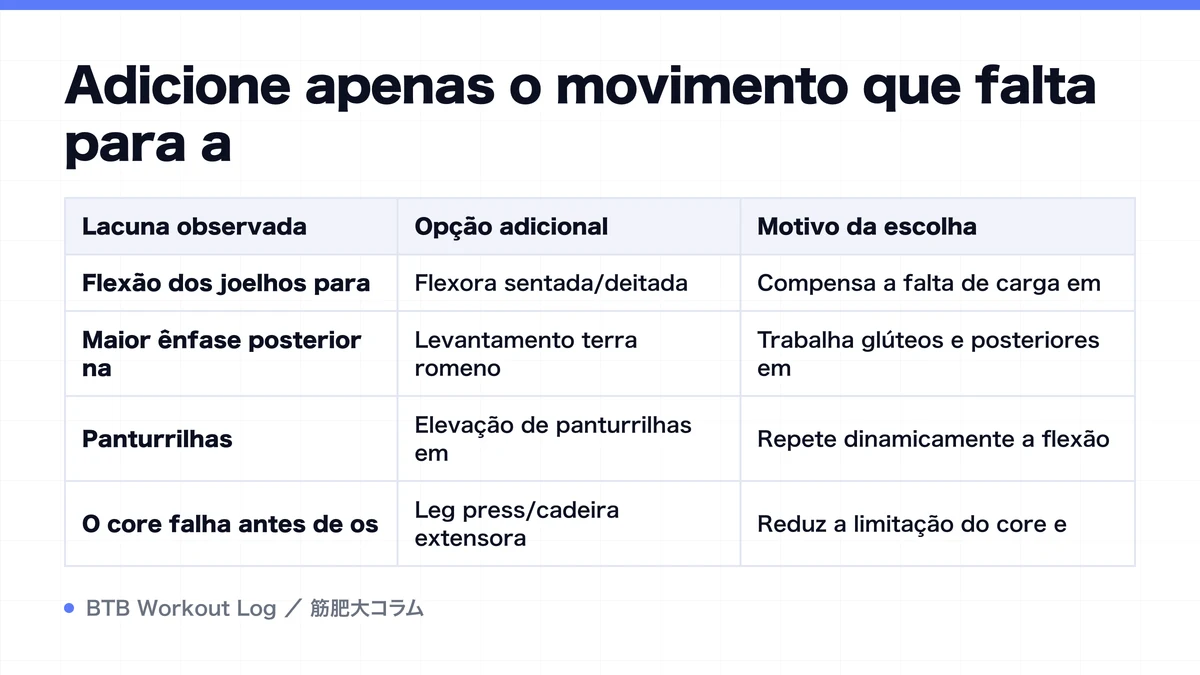 Adicione apenas o movimento que falta para a

| Lacuna observada | Opção adicional | Motivo da escolha |
|---|---|---|
| Flexão dos joelhos para | Flexora sentada/deitada | Compensa a falta de carga em |
| Maior ênfase posterior na | Levantamento terra romeno | Trabalha glúteos e posteriores em |
| Panturrilhas | Elevação de panturrilhas em | Repete dinamicamente a flexão |
| O core falha antes de os | Leg press/cadeira extensora | Reduz a limitação do core e |

BTB Workout Log ／ 筋肥大コラム